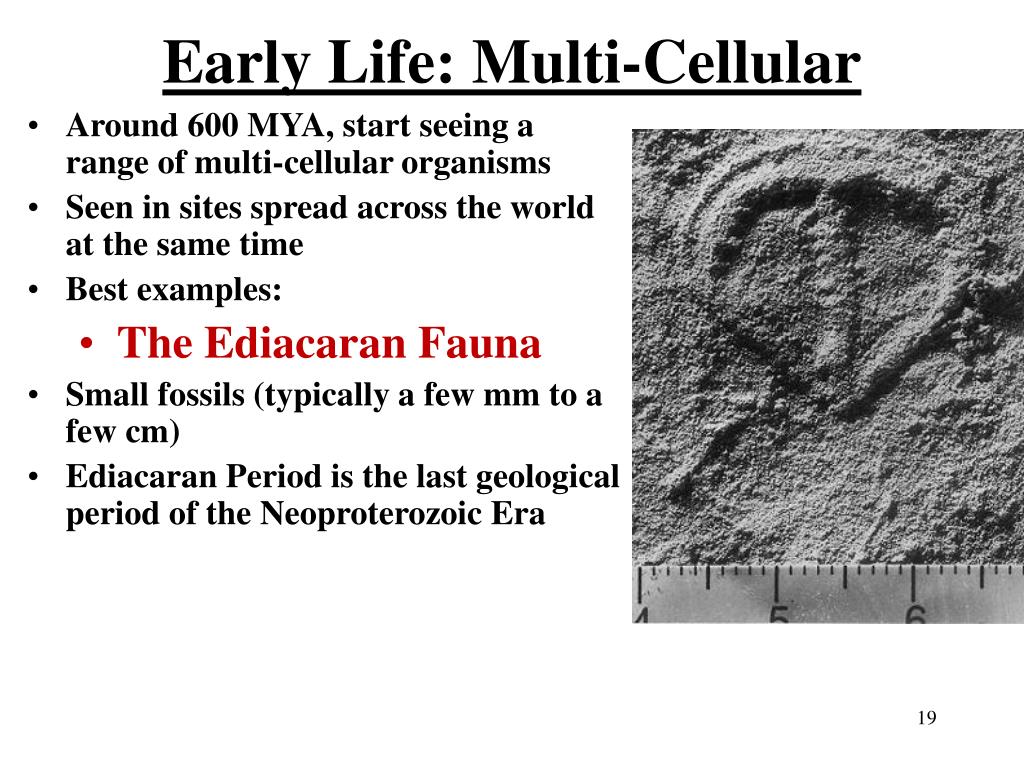 Early Life: Multi-Cellular

• Around 600 MYA, start seeing a range of multi-cellular organisms
• Seen in sites spread across the world at the same time
• Best examples:
• The Ediacaran Fauna
• Small fossils (typically a few mm to a few cm)
• Ediacaran Period is the last geological period of the Neoproterozoic Era

4 5 6

19